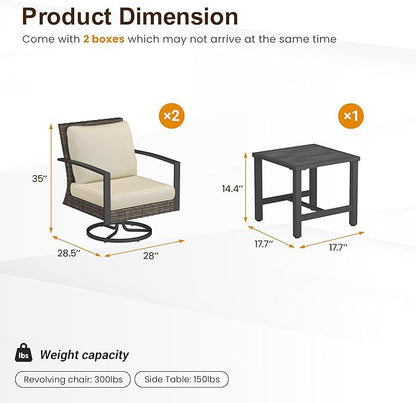 Product Dimension

Come with 2 boxes which may not arrive at the same time

×2

35″

28.5″

28″

×1

14.4″

17.7″

17.7″

lbs

Weight capacity

Revolving chair: 300lbs

Side Table: 150lbs